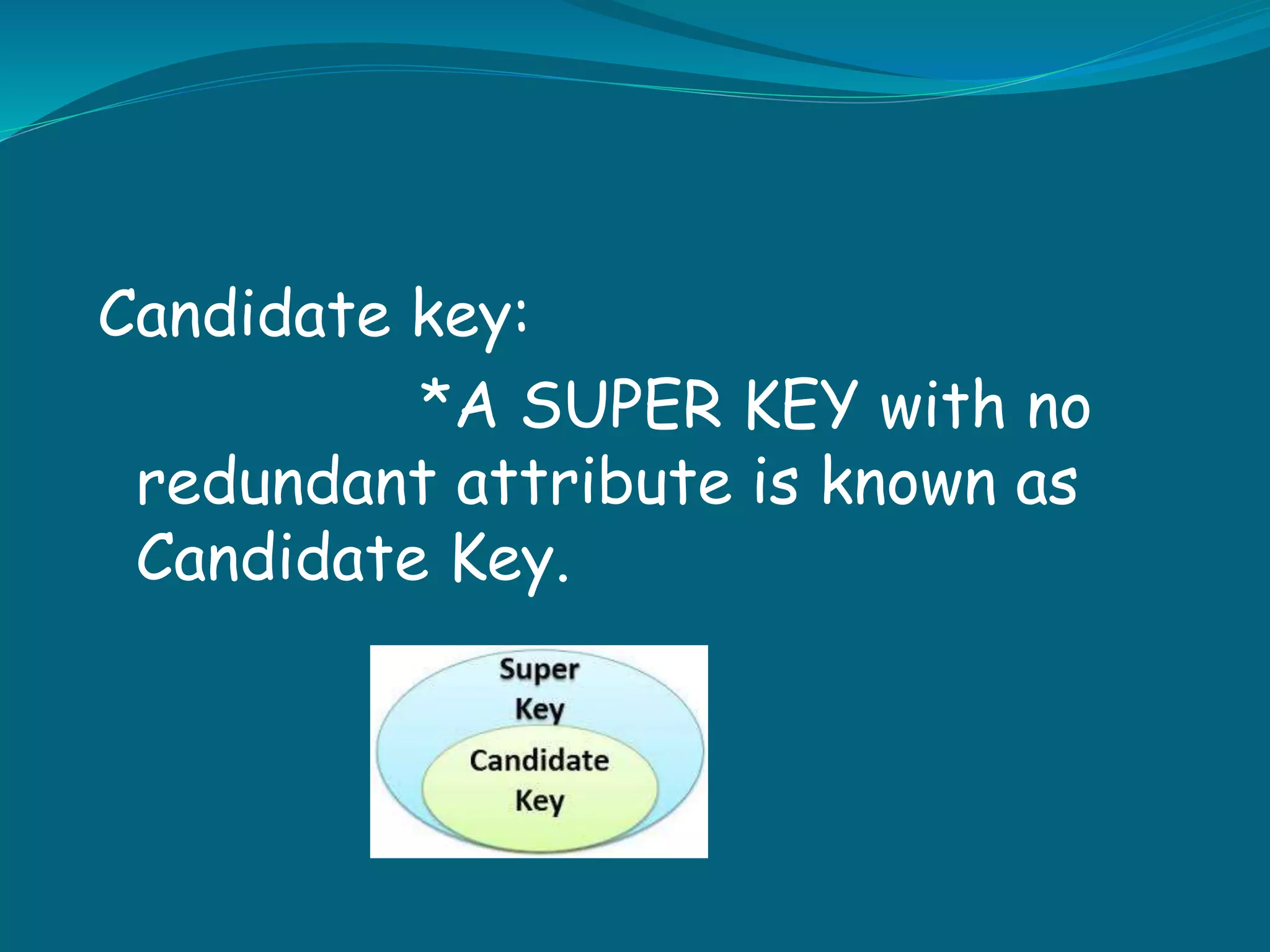 Candidate key:

*A SUPER KEY with no redundant attribute is known as Candidate Key.

Super Key

Candidate Key